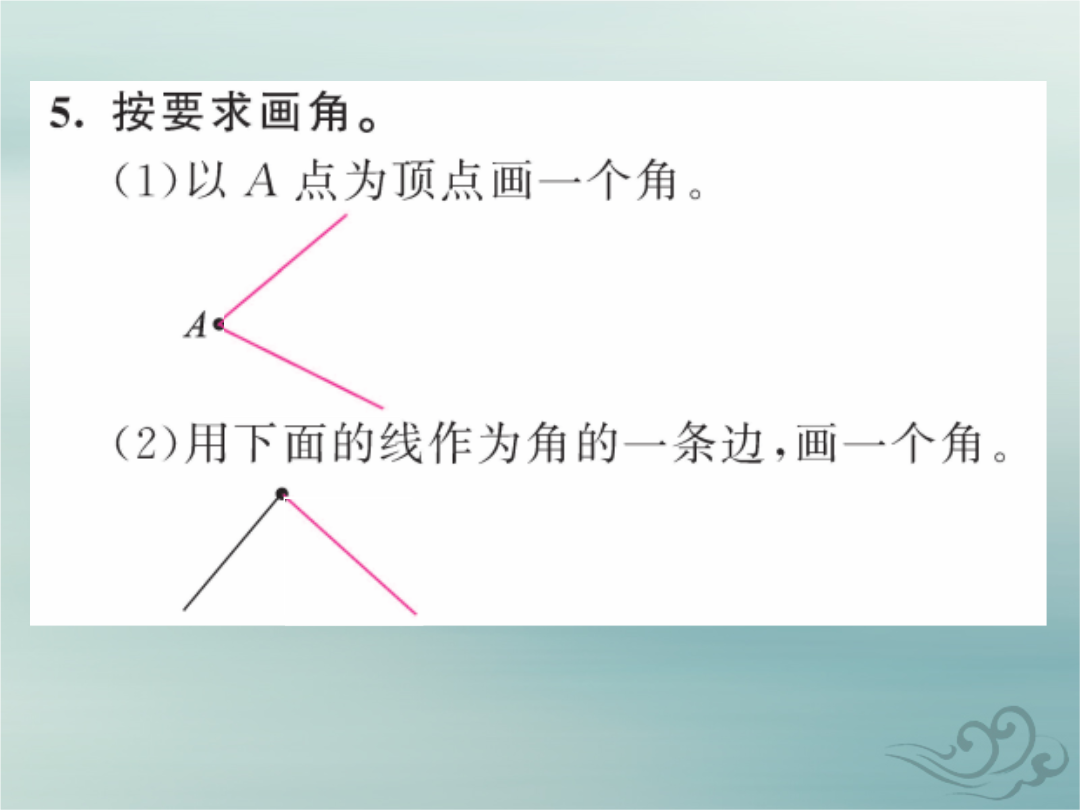 5. 按要求画角。

(1)以 $A$ 点为顶点画一个角。

$A$

(2)用下面的线作为角的一条边,画一个角。